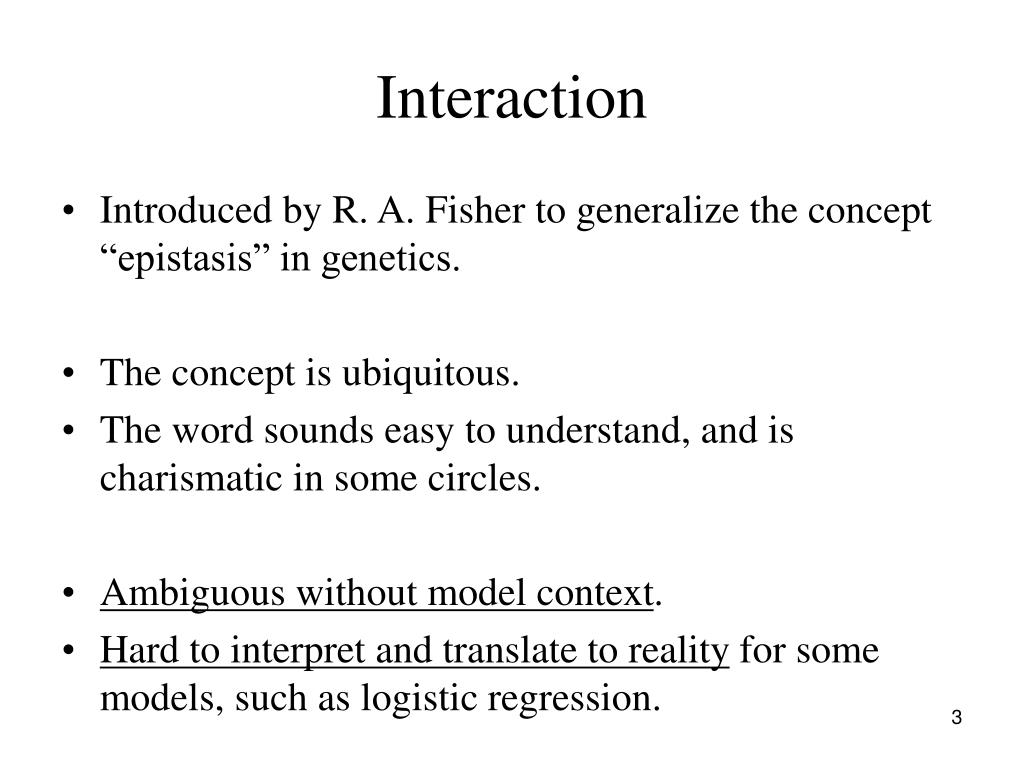 Interaction

• Introduced by R. A. Fisher to generalize the concept “epistasis” in genetics.

• The concept is ubiquitous.
• The word sounds easy to understand, and is charismatic in some circles.

• Ambiguous without model context.
• Hard to interpret and translate to reality for some models, such as logistic regression.

3